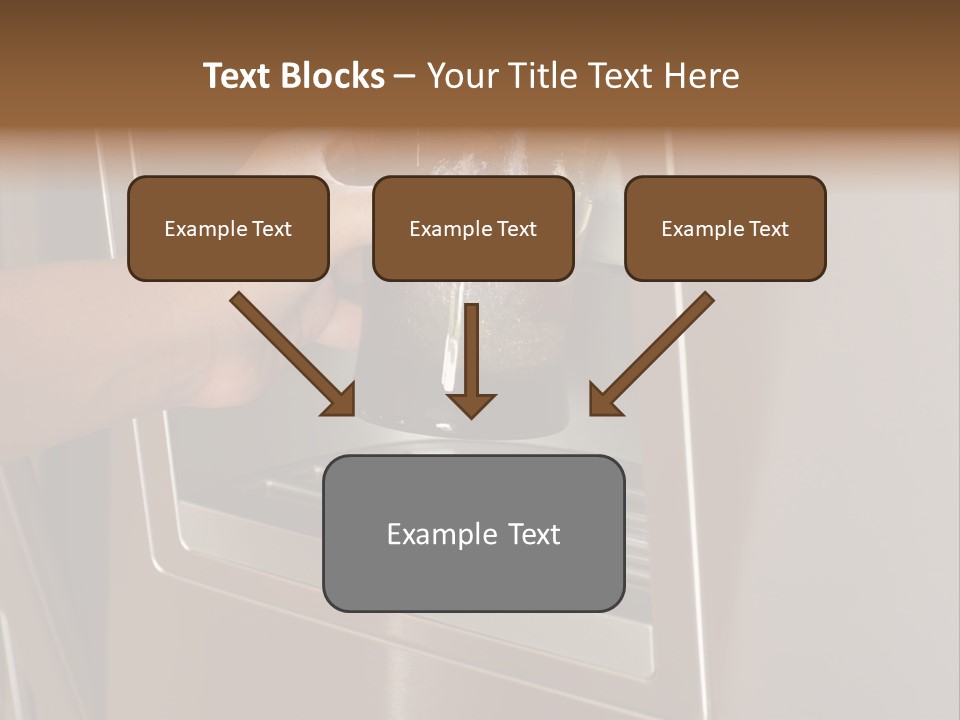 Text Blocks – Your Title Text Here

Example Text

Example Text

Example Text

Example Text